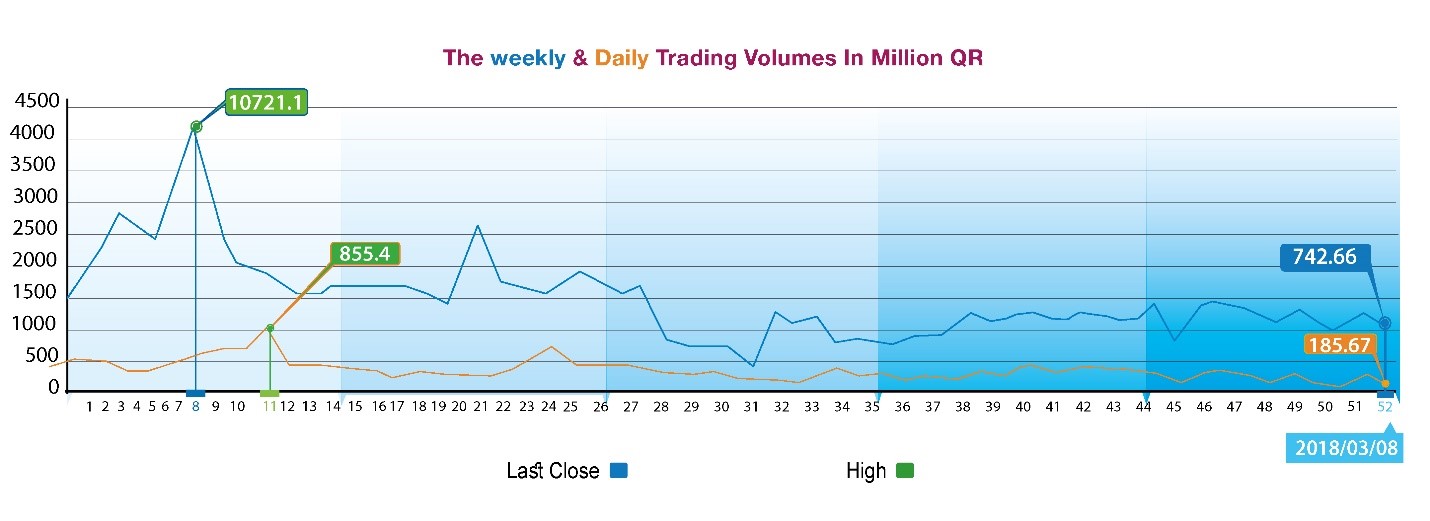 The weekly & Daily Trading Volumes In Million QR

4500
4000
3500
3000
2500
2000
1500
1000
500
0

10721.1
855.4
742.66
185.67

1 2 3 4 5 6 7 8 9 10 11 12 13 14 15 16 17 18 19 20 21 22 23 24 25 26 27 28 29 30 31 32 33 34 35 36 37 38 39 40 41 42 43 44 45 46 47 48 49 50 51 52

2018/03/08

Last Close
High